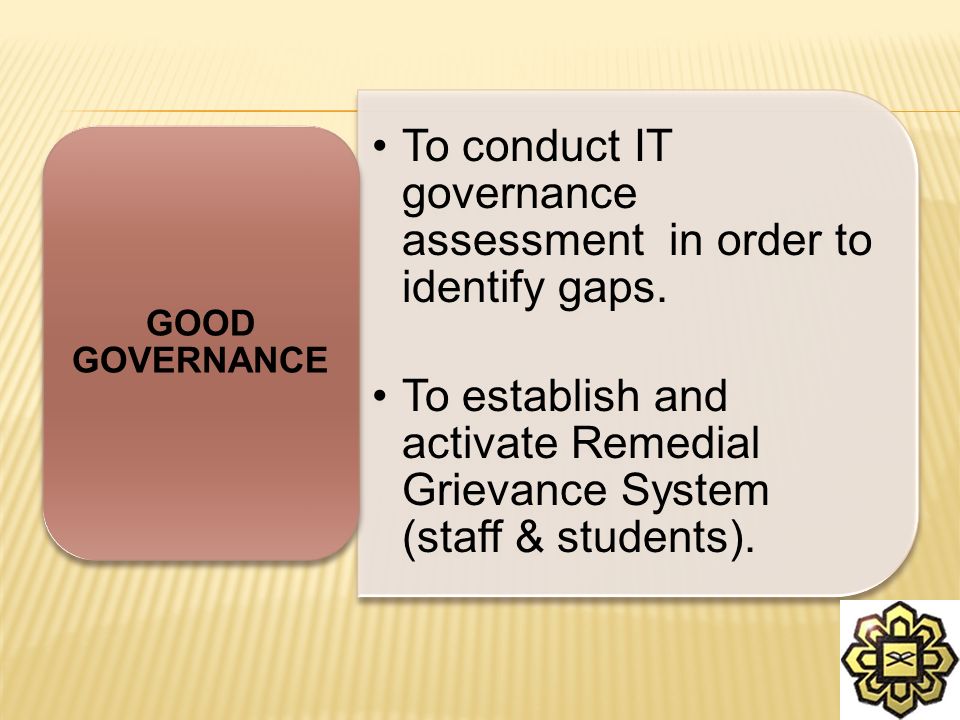 GOOD GOVERNANCE

• To conduct IT governance assessment  in order to identify gaps.

• To establish and activate Remedial Grievance System (staff & students).